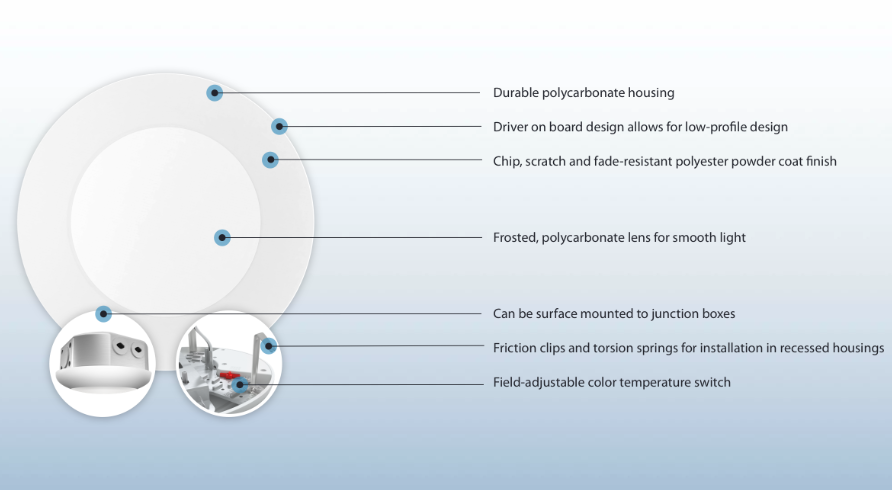 Durable polycarbonate housing

Driver on board design allows for low-profile design

Chip, scratch and fade-resistant polyester powder coat finish

Frosted, polycarbonate lens for smooth light

Can be surface mounted to junction boxes

Friction clips and torsion springs for installation in recessed housings

Field-adjustable color temperature switch